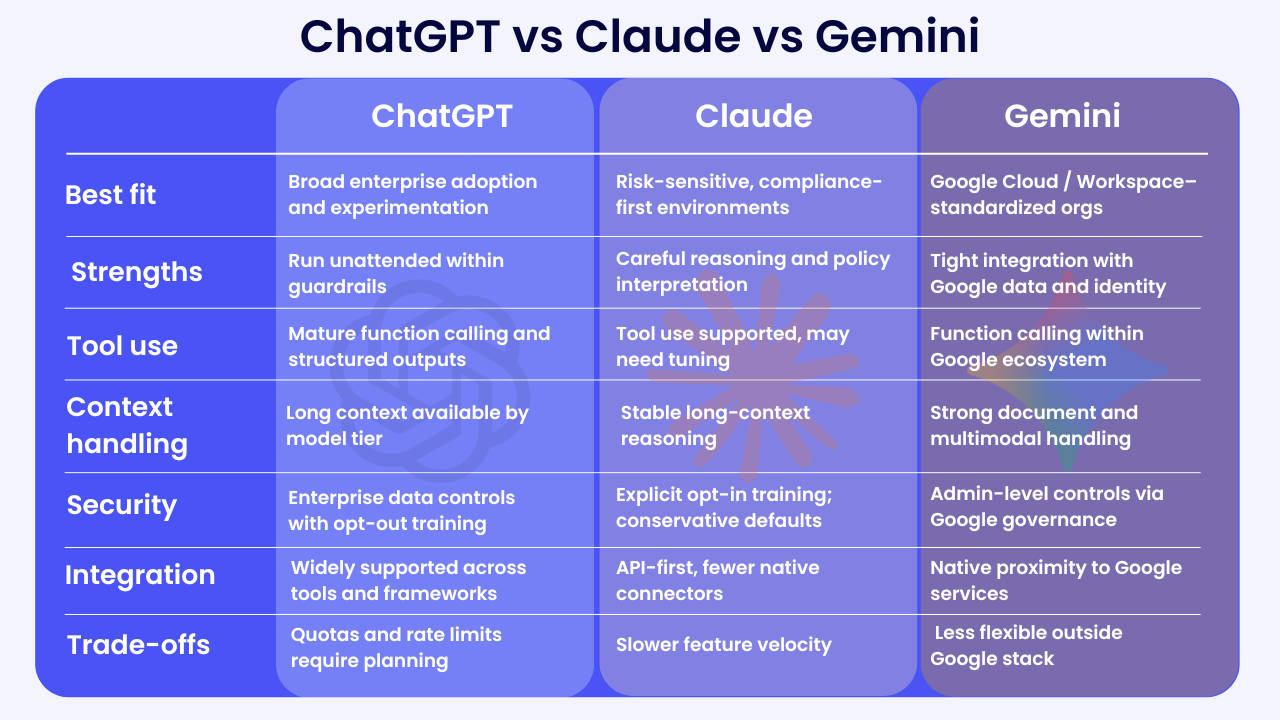 ChatGPT vs Claude vs Gemini

| | ChatGPT | Claude | Gemini |
|---|---|---|---|
| Best fit | Broad enterprise adoption and experimentation | Risk-sensitive, compliance-first environments | Google Cloud / Workspace–standardized orgs |
| Strengths | Run unattended within guardrails | Careful reasoning and policy interpretation | Tight integration with Google data and identity |
| Tool use | Mature function calling and structured outputs | Tool use supported, may need tuning | Function calling within Google ecosystem |
| Context handling | Long context available by model tier | Stable long-context reasoning | Strong document and multimodal handling |
| Security | Enterprise data controls with opt-out training | Explicit opt-in training; conservative defaults | Admin-level controls via Google governance |
| Integration | Widely supported across tools and frameworks | API-first, fewer native connectors | Native proximity to Google services |
| Trade-offs | Quotas and rate limits require planning | Slower feature velocity | Less flexible outside Google stack |